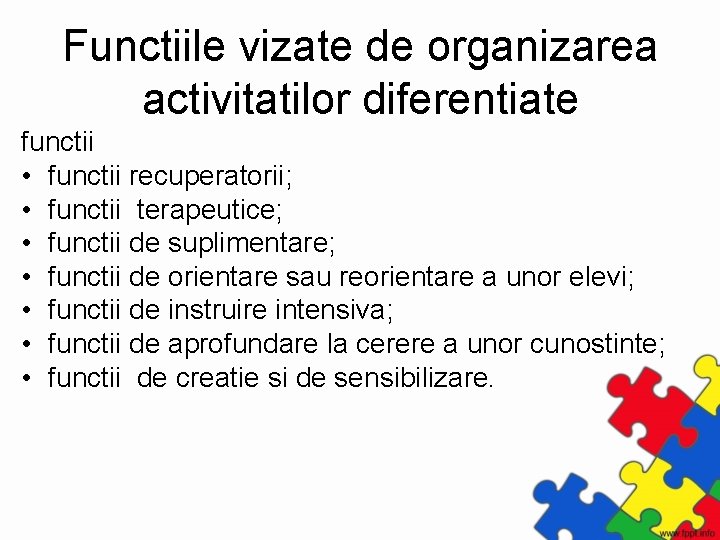 Functiile vizate de organizarea activitatilor diferentiate

functii
• functii recuperatorii;
• functii terapeutice;
• functii de suplimentare;
• functii de orientare sau reorientare a unor elevi;
• functii de instruire intensiva;
• functii de aprofundare la cerere a unor cunostinte;
• functii de creatie si de sensibilizare.

www.fppt.info